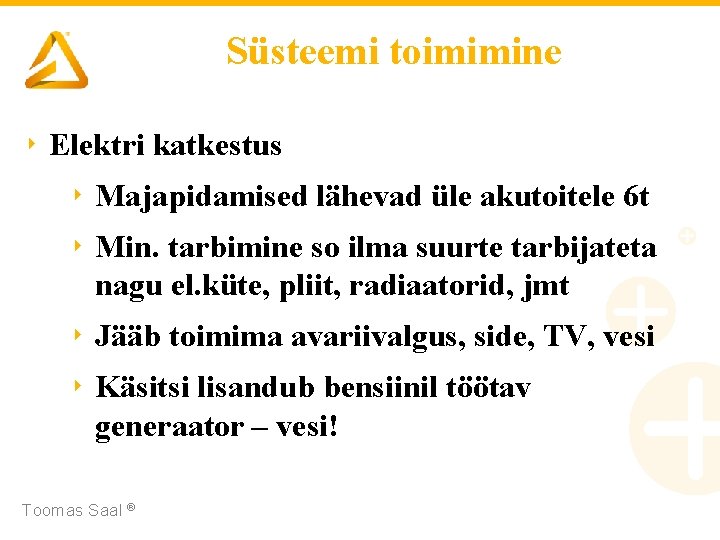 Süsteemi toimimine

Elektri katkestus

Majapidamised lähevad üle akutoitele 6t

Min. tarbimine so ilma suurte tarbijateta nagu el.küte, pliit, radiaatorid, jmt

Jääb toimima avariivalgus, side, TV, vesi

Käsitsi lisandub bensiinil töötav generaator – vesi!

Toomas Saal ®